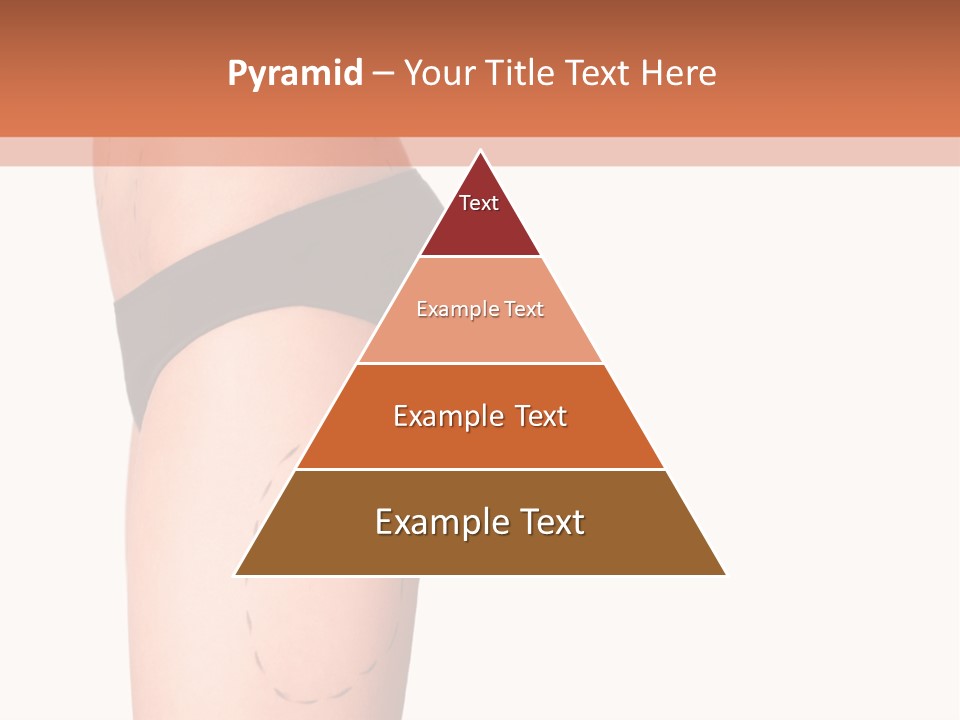 Pyramid – Your Title Text Here

Text

Example Text

Example Text

Example Text